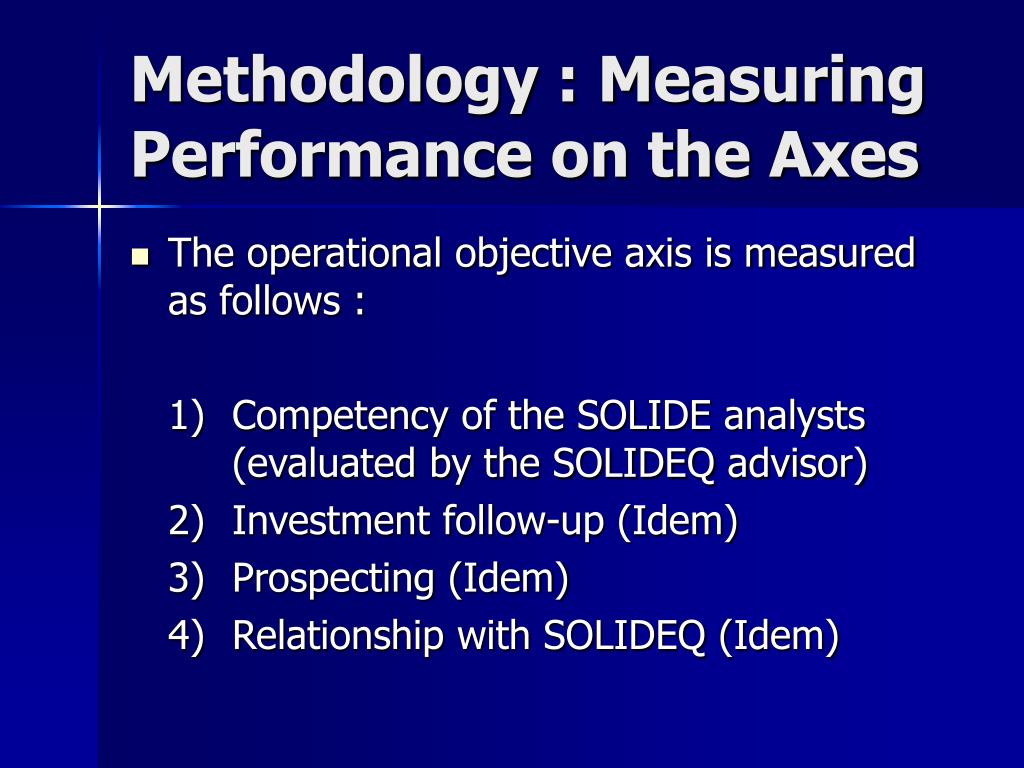 Methodology : Measuring Performance on the Axes

The operational objective axis is measured as follows :

1) Competency of the SOLIDE analysts (evaluated by the SOLIDEQ advisor)
2) Investment follow-up (Idem)
3) Prospecting (Idem)
4) Relationship with SOLIDEQ (Idem)